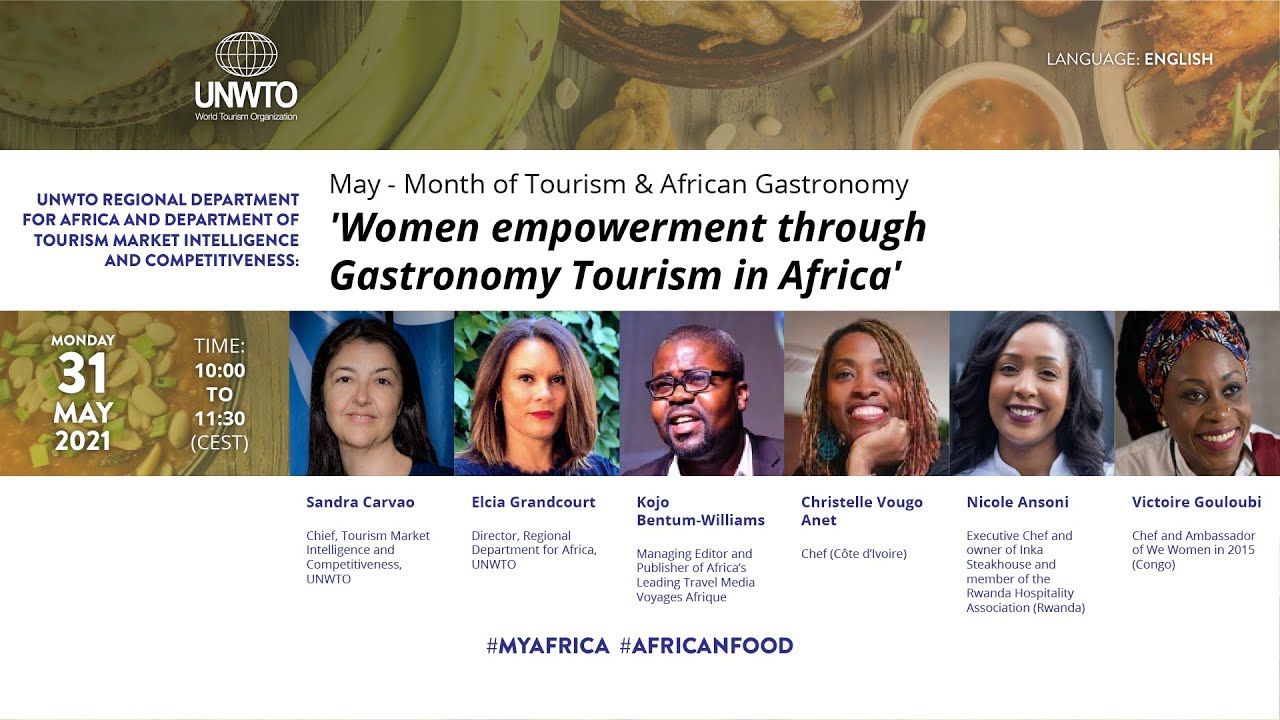 UNWTO
World Tourism Organization

LANGUAGE: ENGLISH

UNWTO REGIONAL DEPARTMENT FOR AFRICA AND DEPARTMENT OF TOURISM MARKET INTELLIGENCE AND COMPETITIVENESS:

May - Month of Tourism & African Gastronomy
'Women empowerment through Gastronomy Tourism in Africa'

MONDAY
31
MAY
2021

TIME:
10:00
TO
11:30
(CEST)

Sandra Carvao
Chief, Tourism Market Intelligence and Competitiveness, UNWTO

Elcia Grandcourt
Director, Regional Department for Africa, UNWTO

Kojo Bentum-Williams
Managing Editor and Publisher of Africa's Leading Travel Media Voyages Afrique

Christelle Vougo Anet
Chef (Côte d'Ivoire)

Nicole Ansoni
Executive Chef and owner of Inka Steakhouse and member of the Rwanda Hospitality Association (Rwanda)

Victoire Gouloubi
Chef and Ambassador of We Women in 2015 (Congo)

#MYAFRICA #AFRICANFOOD